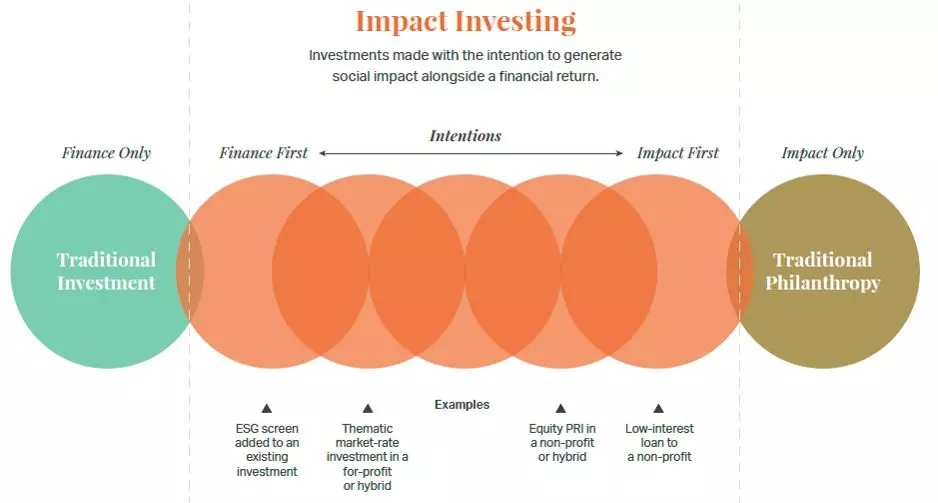 Impact Investing

Investments made with the intention to generate social impact alongside a financial return.

Finance Only

Finance First

Intentions

Impact First

Impact Only

Traditional Investment

Traditional Philanthropy

Examples

ESG screen added to an existing investment

Thematic market-rate investment in a for-profit or hybrid

Equity PRI in a non-profit or hybrid

Low-interest loan to a non-profit